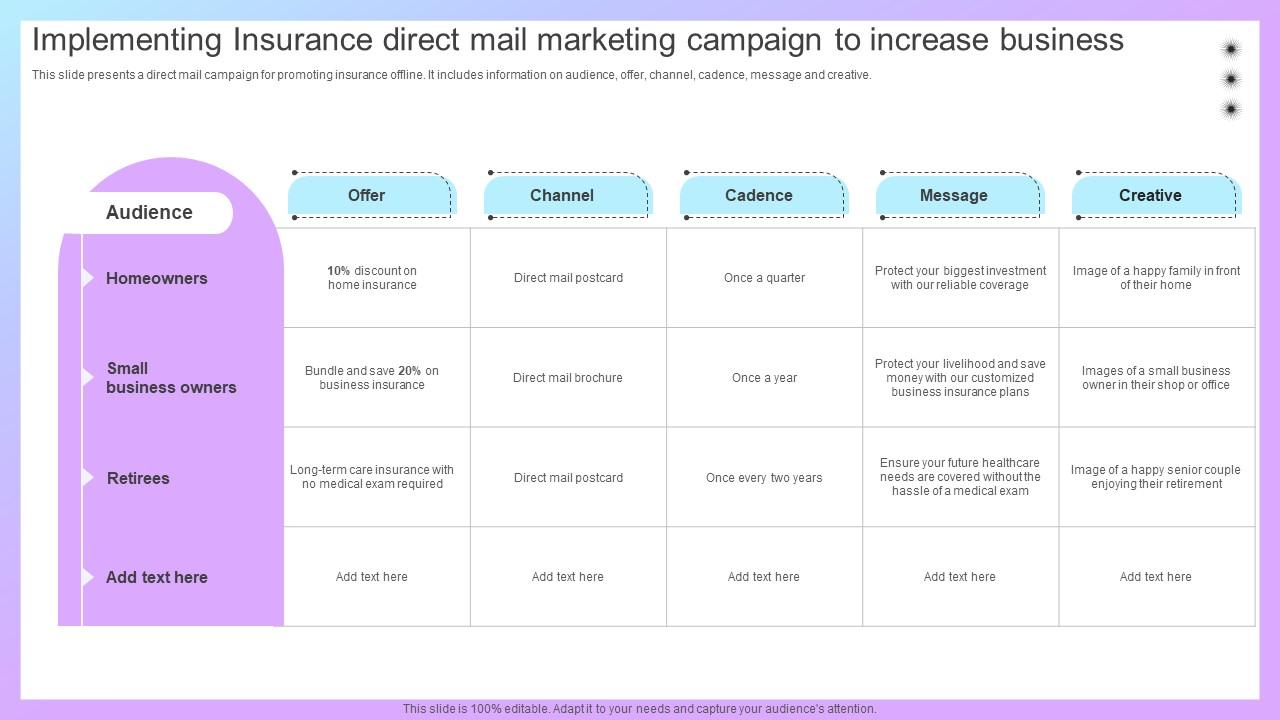 Implementing Insurance direct mail marketing campaign to increase business

This slide presents a direct mail campaign for promoting insurance offline. It includes information on audience, offer, channel, cadence, message and creative.

| Audience | Offer | Channel | Cadence | Message | Creative |
|---|---|---|---|---|---|
| Homeowners | 10% discount on home insurance | Direct mail postcard | Once a quarter | Protect your biggest investment with our reliable coverage | Image of a happy family in front of their home |
| Small business owners | Bundle and save 20% on business insurance | Direct mail brochure | Once a year | Protect your livelihood and save money with our customized business insurance plans | Images of a small business owner in their shop or office |
| Retirees | Long-term care insurance with no medical exam required | Direct mail postcard | Once every two years | Ensure your future healthcare needs are covered without the hassle of a medical exam | Image of a happy senior couple enjoying their retirement |
| Add text here | Add text here | Add text here | Add text here | Add text here | Add text here |

This slide is 100% editable. Adapt it to your needs and capture your audience's attention.